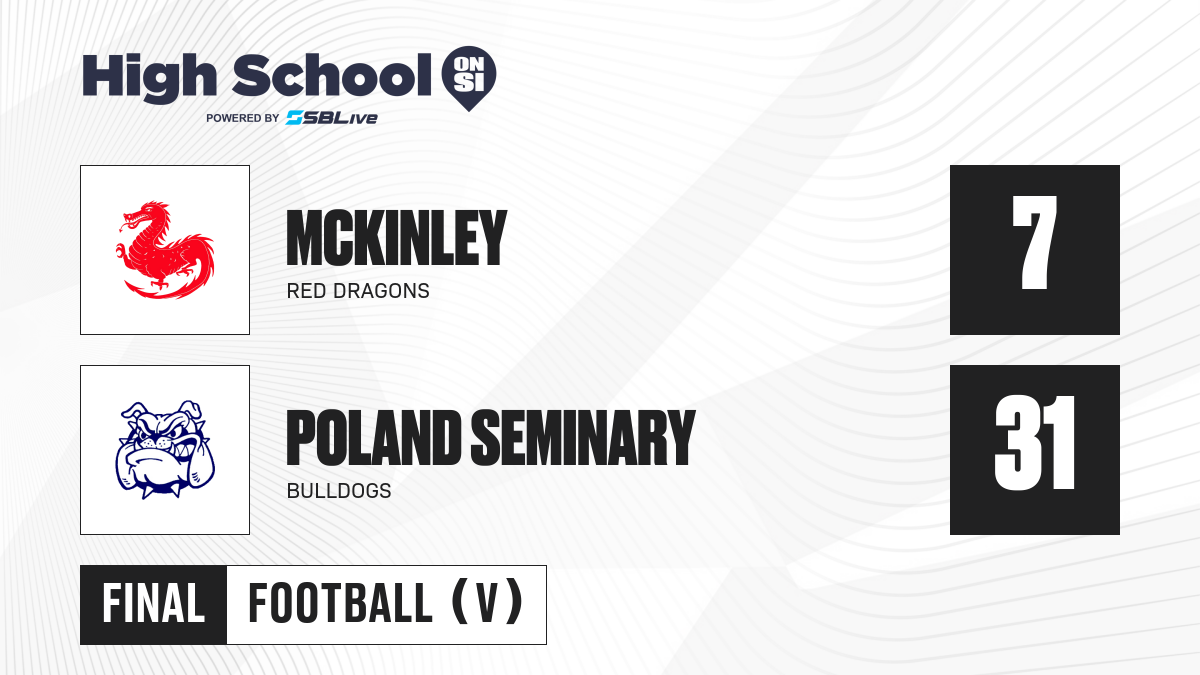 High School ON SI
POWERED BY SBLive

MCKINLEY
RED DRAGONS
7

POLAND SEMINARY
BULLDOGS
31

FINAL FOOTBALL (V)